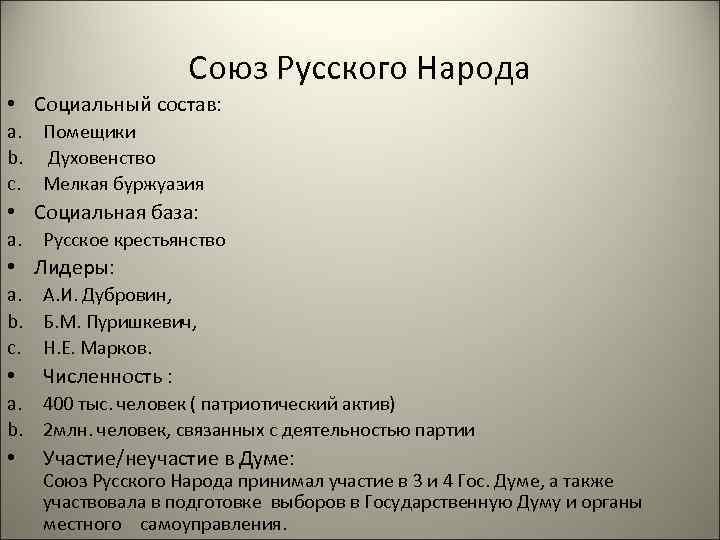 Союз Русского Народа

• Социальный состав:
a. Помещики
b. Духовенство
c. Мелкая буржуазия
• Социальная база:
a. Русское крестьянство
• Лидеры:
a. А.И. Дубровин,
b. Б.М. Пуришкевич,
c. Н.Е. Марков.
• Численность :
a. 400 тыс. человек ( патриотический актив)
b. 2млн. человек, связанных с деятельностью партии
• Участие/неучастие в Думе:
Союз Русского Народа принимал участие в 3 и 4 Гос. Думе, а также участвовала в подготовке выборов в Государственную Думу и органы местного самоуправления.